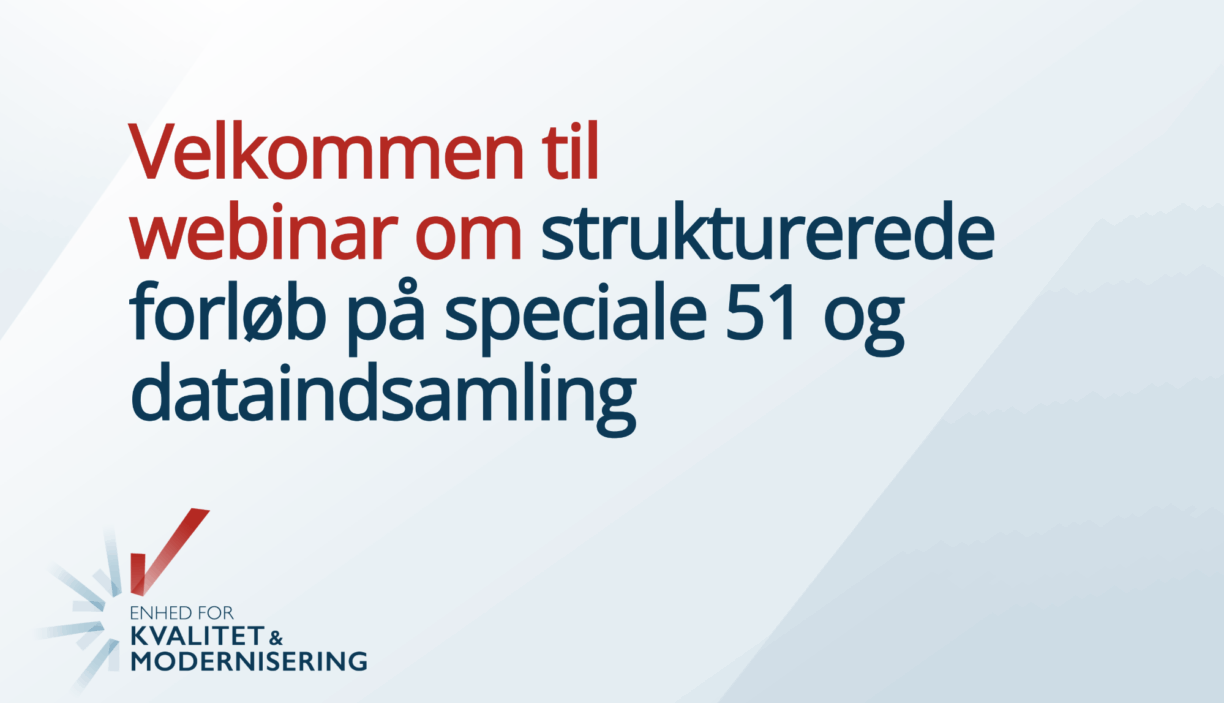 Velkommen til webinar om strukturerede forløb på speciale 51 og dataindsamling

ENHED FOR
KVALITET &
MODERNISERING